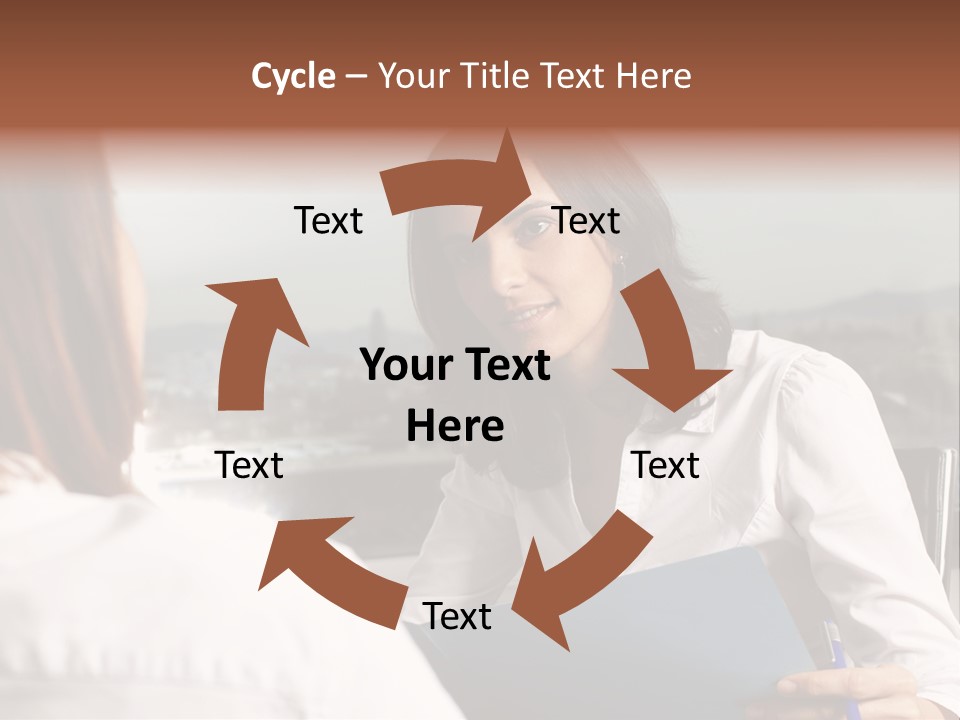 Cycle – Your Title Text Here

Text

Text

Your Text Here

Text

Text

Text